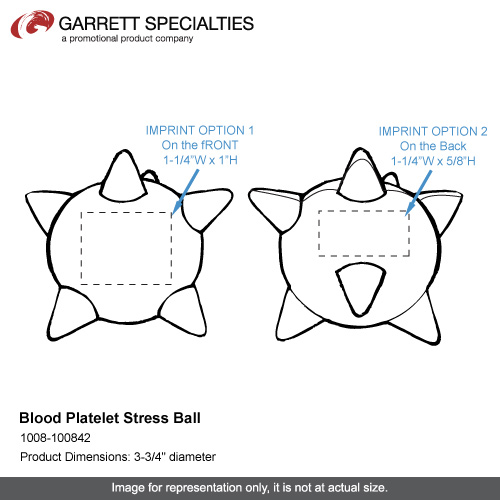 GARRETT SPECIALTIES
a promotional product company

IMPRINT OPTION 1
On the fRONT
1-1/4"W x 1"H

IMPRINT OPTION 2
On the Back
1-1/4"W x 5/8"H

Blood Platelet Stress Ball
1008-100842
Product Dimensions: 3-3/4" diameter

Image for representation only, it is not at actual size.